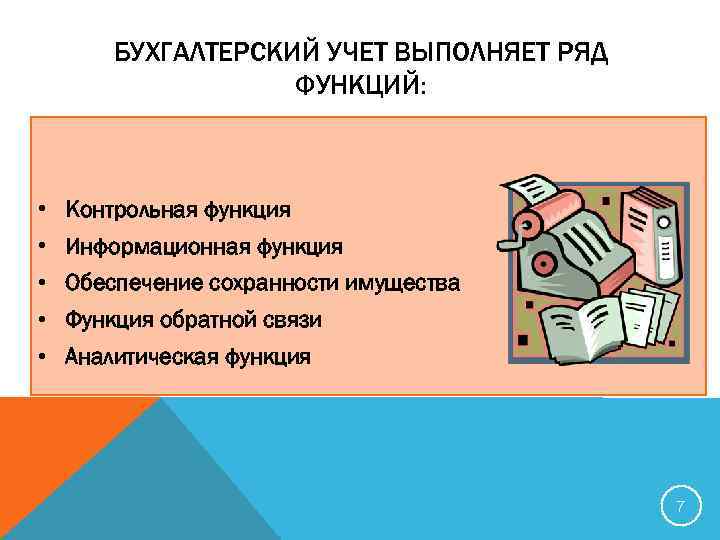 БУХГАЛТЕРСКИЙ УЧЕТ ВЫПОЛНЯЕТ РЯД ФУНКЦИЙ:

• Контрольная функция
• Информационная функция
• Обеспечение сохранности имущества
• Функция обратной связи
• Аналитическая функция

7